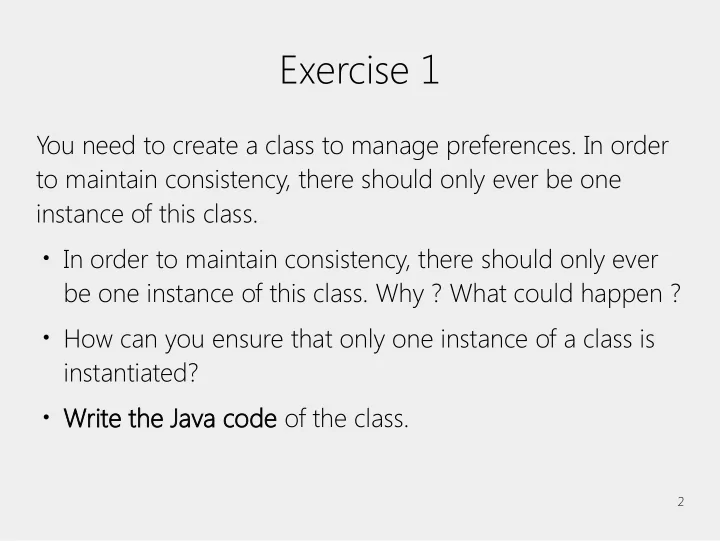 Exercise 1

You need to create a class to manage preferences. In order to maintain consistency, there should only ever be one instance of this class.

• In order to maintain consistency, there should only ever be one instance of this class. Why ? What could happen ?

• How can you ensure that only one instance of a class is instantiated?

• Write the Java code of the class.

2